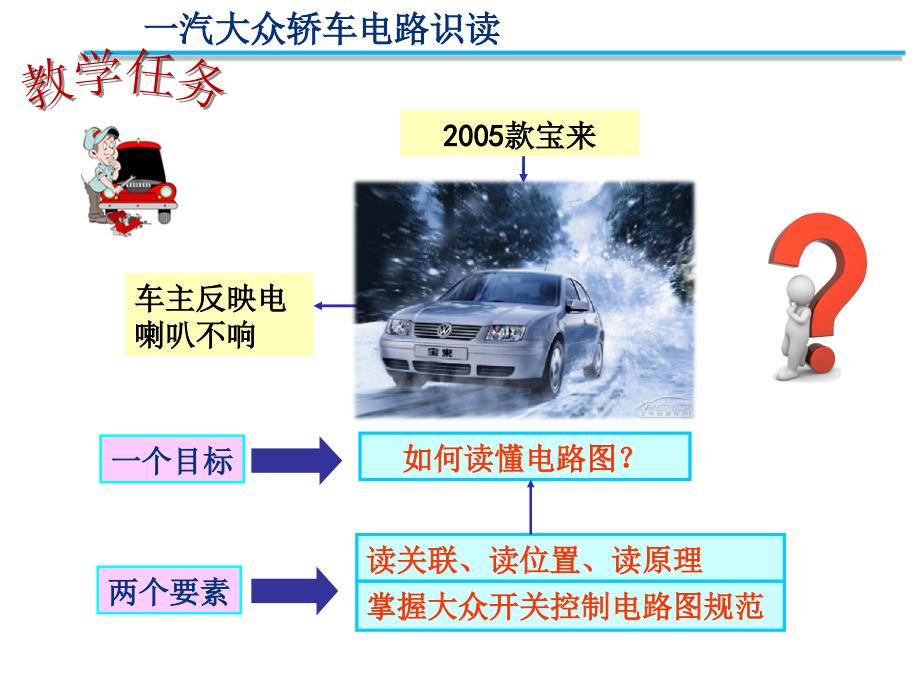 一汽大众轿车电路识读

教学任务

2005款宝来

车主反映电喇叭不响

宝来

一个目标

如何读懂电路图？

两个要素

读关联、读位置、读原理

掌握大众开关控制电路图规范